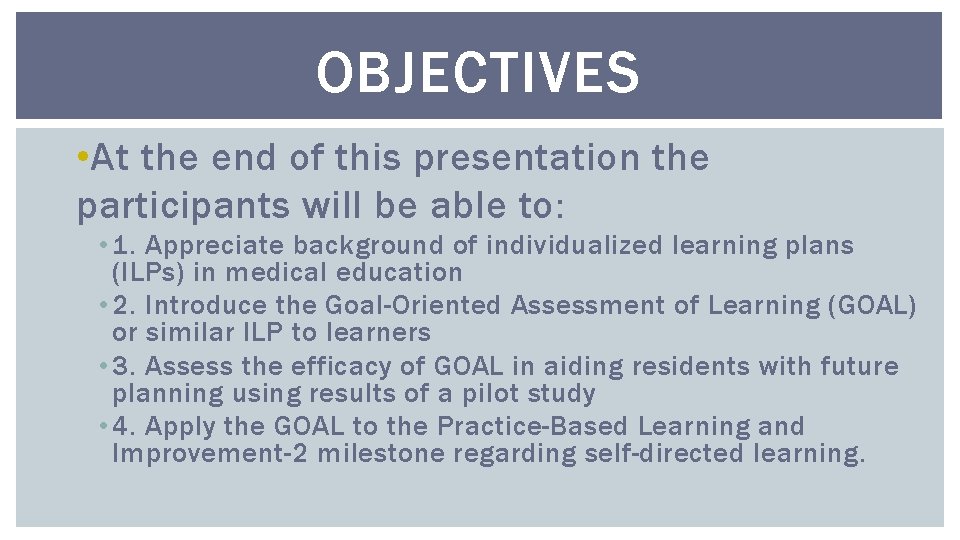 OBJECTIVES

•At the end of this presentation the participants will be able to:

• 1. Appreciate background of individualized learning plans (ILPs) in medical education

• 2. Introduce the Goal-Oriented Assessment of Learning (GOAL) or similar ILP to learners

• 3. Assess the efficacy of GOAL in aiding residents with future planning using results of a pilot study

• 4. Apply the GOAL to the Practice-Based Learning and Improvement-2 milestone regarding self-directed learning.